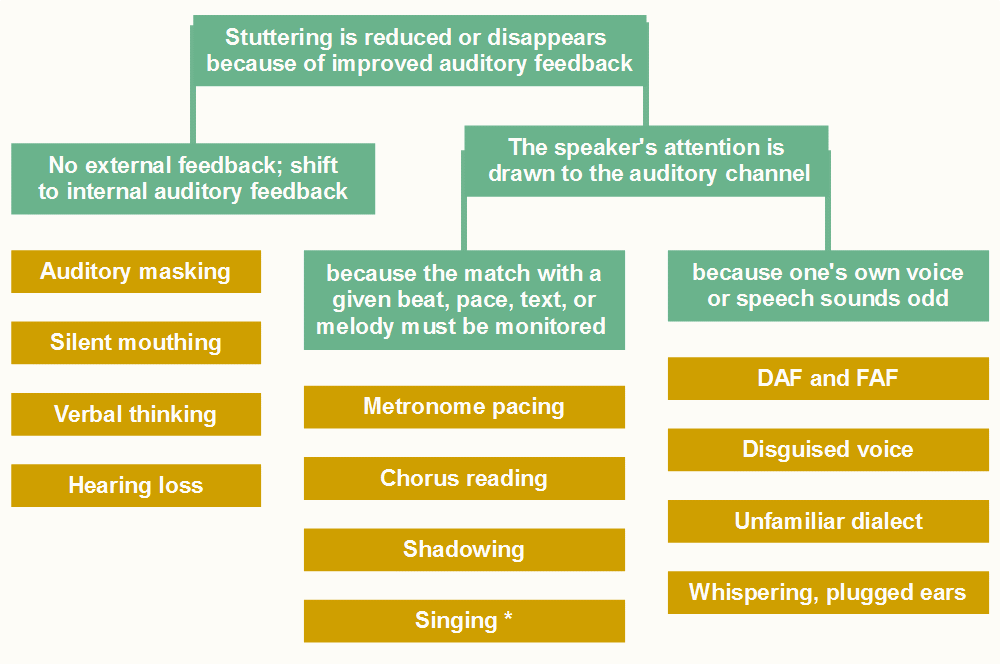 Stuttering is reduced or disappears because of improved auditory feedback

No external feedback; shift to internal auditory feedback

Auditory masking

Silent mouthing

Verbal thinking

Hearing loss

The speaker's attention is drawn to the auditory channel

because the match with a given beat, pace, text, or melody must be monitored

Metronome pacing

Chorus reading

Shadowing

Singing *

because one's own voice or speech sounds odd

DAF and FAF

Disguised voice

Unfamiliar dialect

Whispering, plugged ears